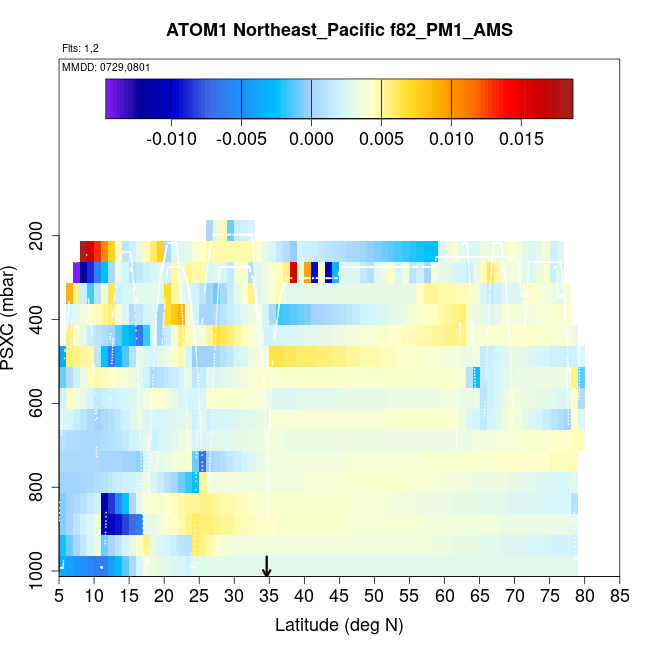 ATOM1 Northeast_Pacific f82_PM1_AMS

Flts: 1,2

MMDD: 0729,0801

-0.010 -0.005 0.000 0.005 0.010 0.015

PSXC (mbar)

200
400
600
800
1000

5 10 15 20 25 30 35 40 45 50 55 60 65 70 75 80 85

Latitude (deg N)